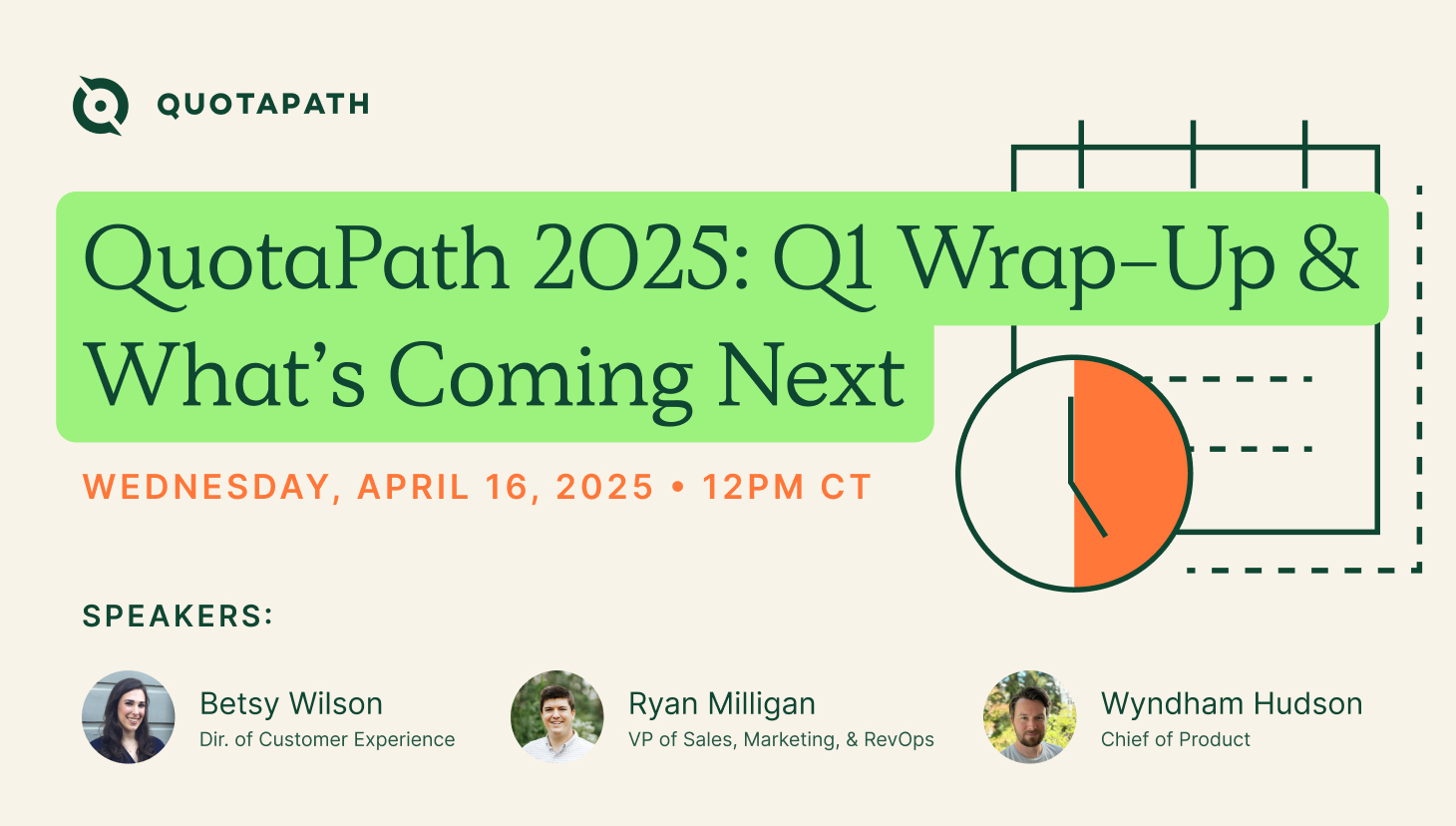 QUOTAPATH

QuotaPath 2025: Q1 Wrap-Up & What's Coming Next

WEDNESDAY, APRIL 16, 2025 • 12PM CT

SPEAKERS:

Betsy Wilson
Dir. of Customer Experience

Ryan Milligan
VP of Sales, Marketing, & RevOps

Wyndham Hudson
Chief of Product